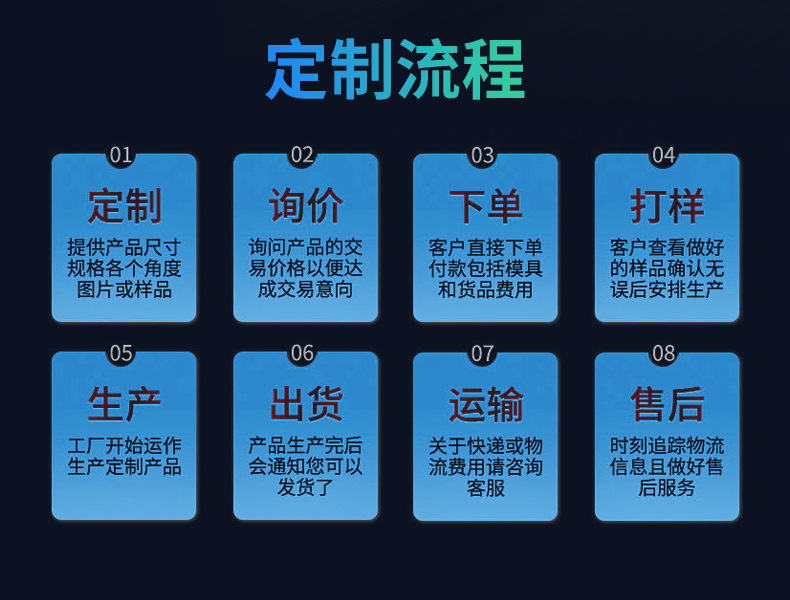 定制流程

01
定制
提供产品尺寸规格各个角度图片或样品

02
询价
询问产品的交易价格以便达成交易意向

03
下单
客户直接下单付款包括模具和货品费用

04
打样
客户查看做好的样品确认无误后安排生产

05
生产
工厂开始运作生产定制产品

06
出货
产品生产完后会通知您可以发货了

07
运输
关于快递或物流费用请咨询客服

08
售后
时刻追踪物流信息且做好售后服务